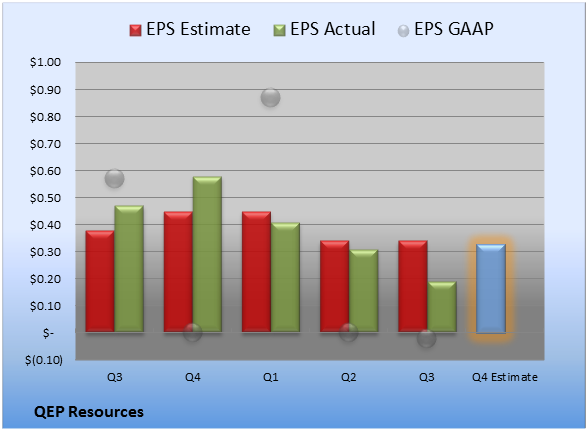 EPS Estimate EPS Actual EPS GAAP

$1.00
$0.90
$0.80
$0.70
$0.60
$0.50
$0.40
$0.30
$0.20
$0.10
$-
$(0.10)

Q3 Q4 Q1 Q2 Q3 Q4 Estimate

QEP Resources